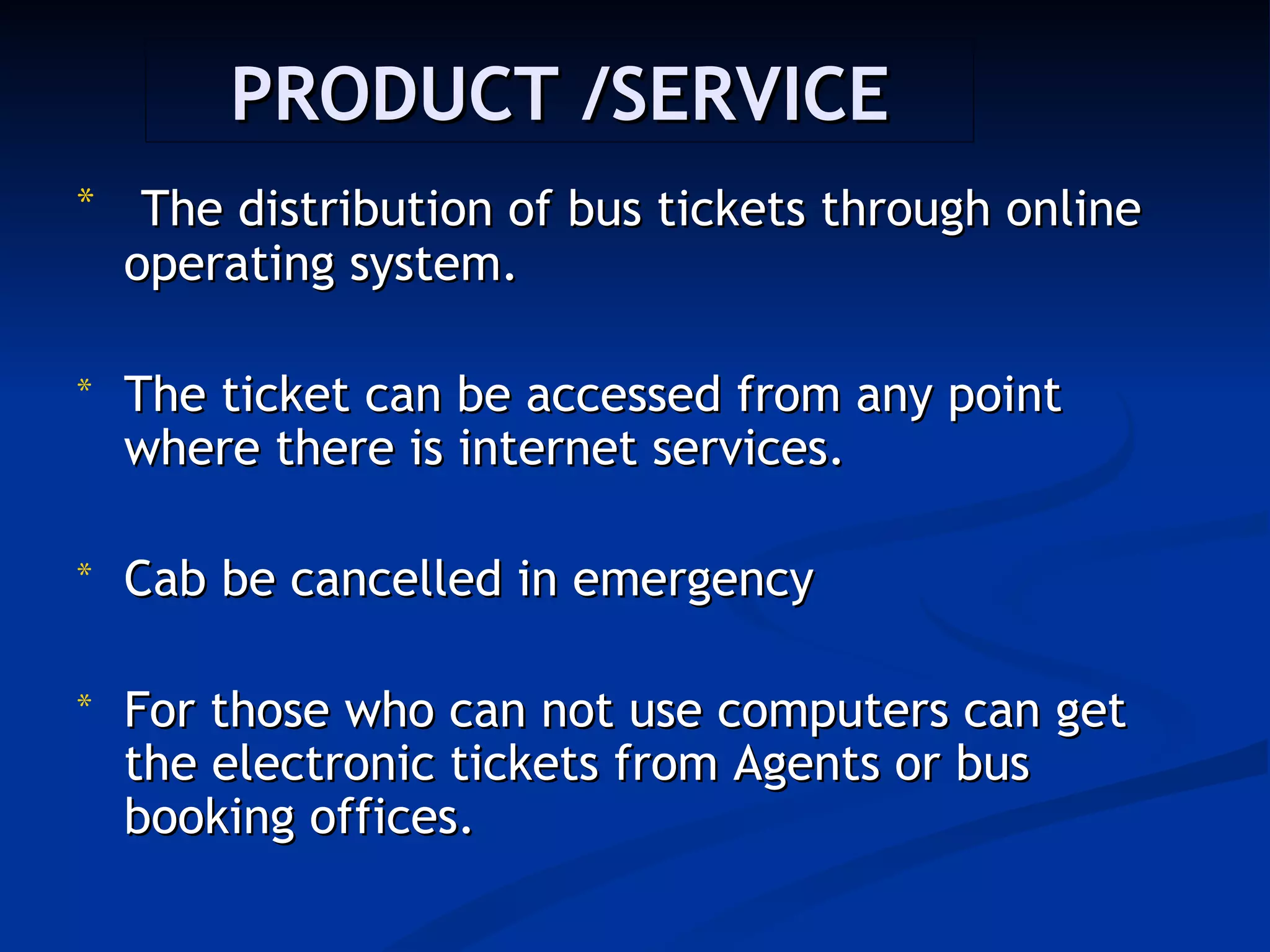 PRODUCT /SERVICE

* The distribution of bus tickets through online operating system.

* The ticket can be accessed from any point where there is internet services.

* Cab be cancelled in emergency

* For those who can not use computers can get the electronic tickets from Agents or bus booking offices.